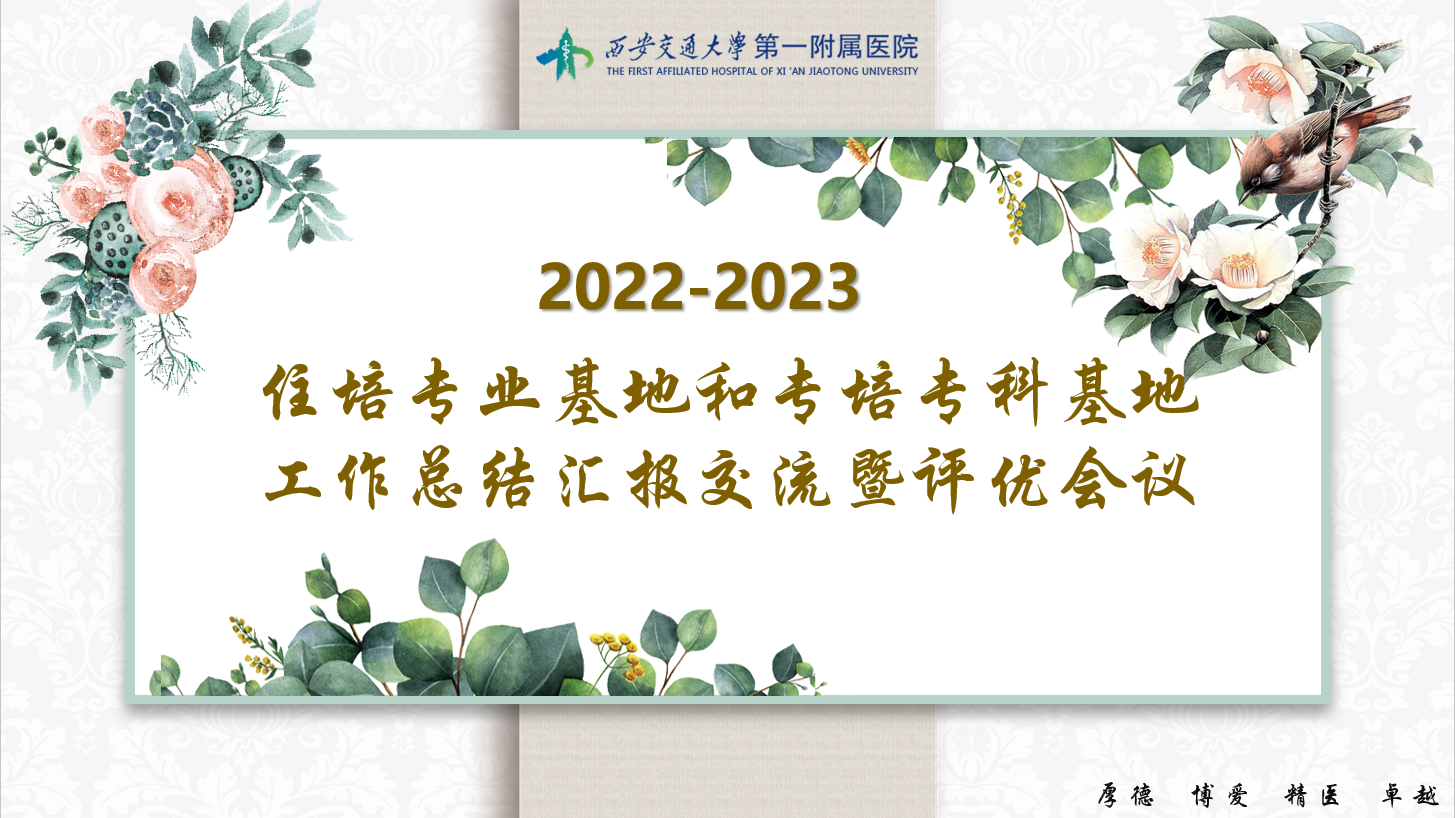 西安交通大學第一附属医院
THE FIRST AFFILIATED HOSPITAL OF XI 'AN JIAOTONG UNIVERSITY

2022-2023
住培专业基地和专培专科基地
工作总结汇报交流暨评优会议

厚德 博爱 精医 卓越